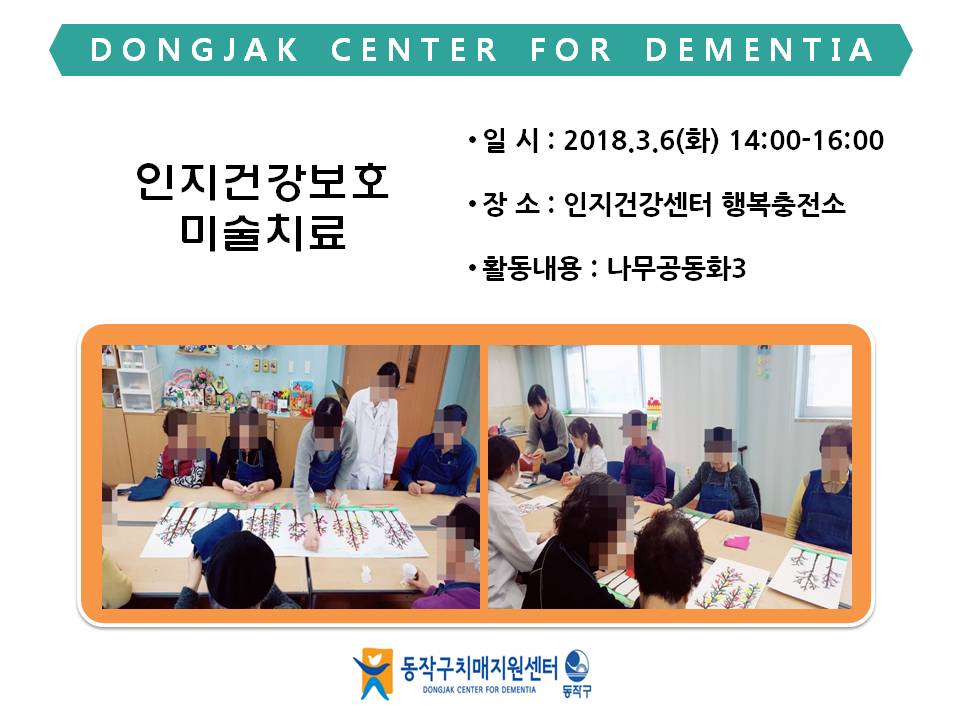 DONGJAK CENTER FOR DEMENTIA

인지건강보호
미술치료

• 일 시 : 2018.3.6(화) 14:00-16:00

• 장 소 : 인지건강센터 행복충전소

• 활동내용 : 나무공동화3

동작구치매지원센터
DONGJAK CENTER FOR DEMENTIA
동작구